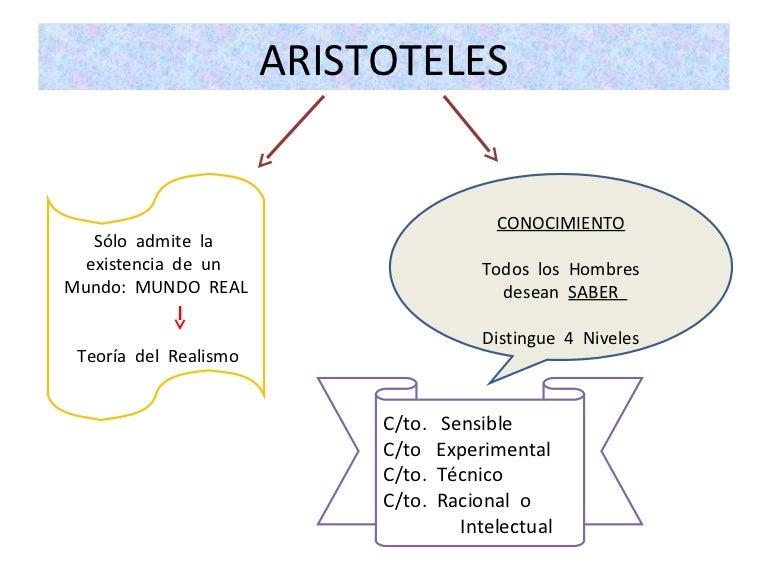 ARISTOTELES

Sólo admite la existencia de un Mundo: MUNDO REAL

Teoría del Realismo

CONOCIMIENTO

Todos los Hombres desean SABER

Distingue 4 Niveles

C/to. Sensible
C/to Experimental
C/to. Técnico
C/to. Racional o Intelectual